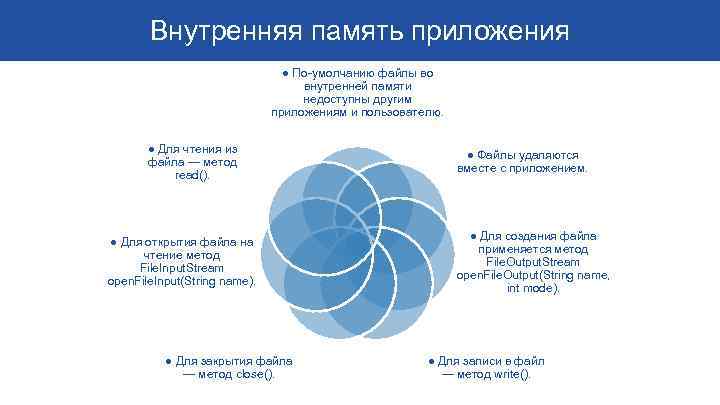 Внутренняя память приложения

● По-умолчанию файлы во внутренней памяти недоступны другим приложениям и пользователю.

● Файлы удаляются вместе с приложением.

● Для создания файла применяется метод FileOutputStream openFileOutput(String name, int mode).

● Для записи в файл — метод write().

● Для закрытия файла — метод close().

● Для открытия файла на чтение метод FileInputStream openFileInput(String name).

● Для чтения из файла — метод read().